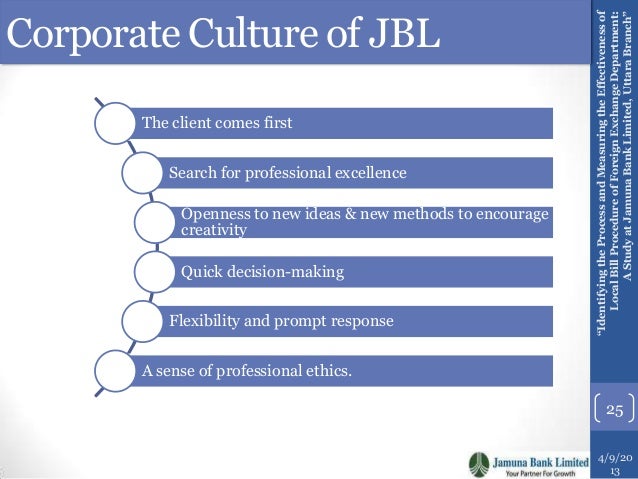 Corporate Culture of JBL

The client comes first

Search for professional excellence

Openness to new ideas & new methods to encourage creativity

Quick decision-making

Flexibility and prompt response

A sense of professional ethics.

"Identifying the Process and Measuring the Effectiveness of Local Bill Procedure of Foreign Exchange Department: A Study at Jamuna Bank Limited, Uttara Branch"

25

Jamuna Bank Limited
Your Partner For Growth

4/9/2013